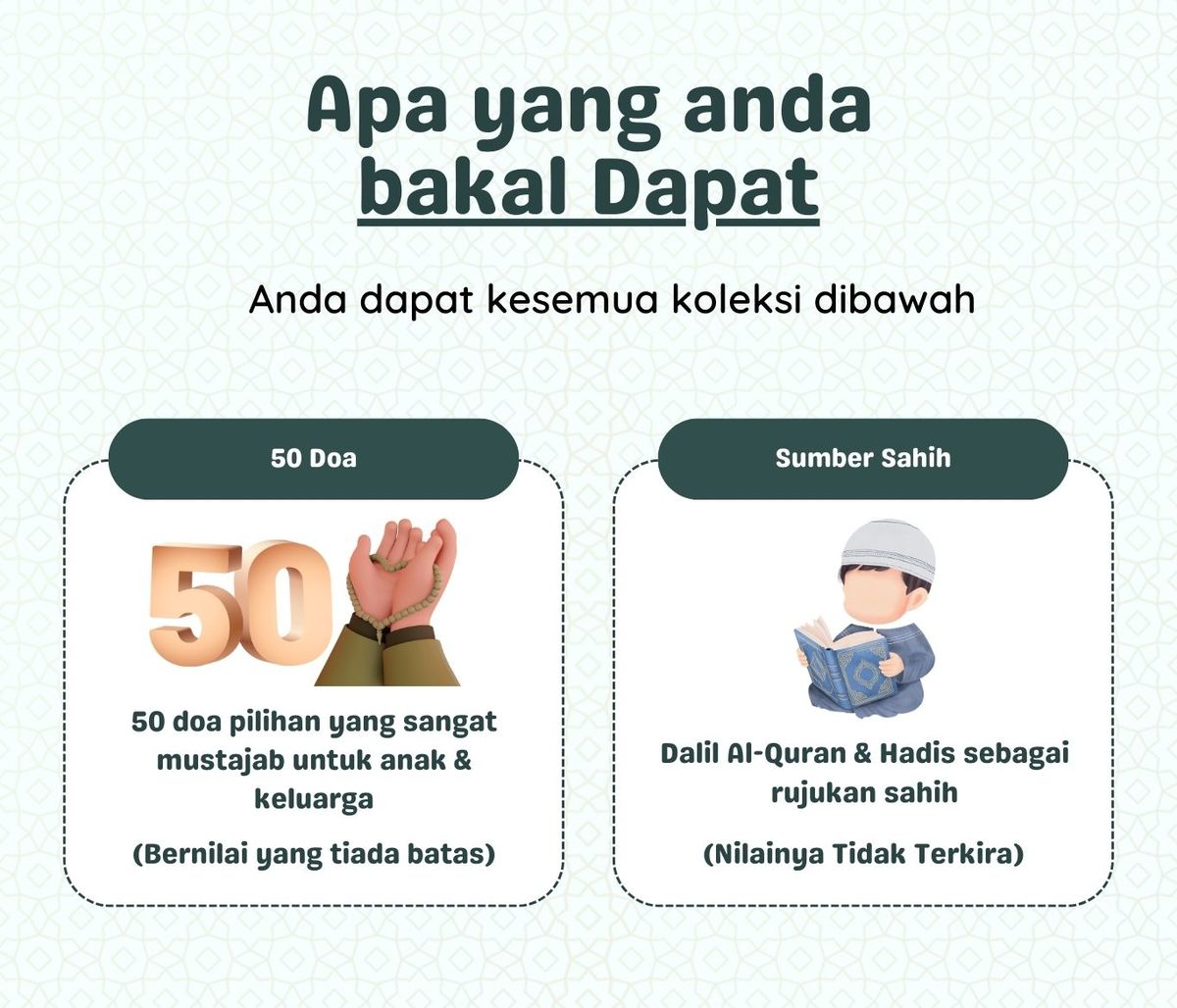 Apa yang anda bakal Dapat

Anda dapat kesemua koleksi dibawah

50 Doa

50

50 doa pilihan yang sangat mustajab untuk anak & keluarga

(Bernilai yang tiada batas)

Sumber Sahih

Dalil Al-Quran & Hadis sebagai rujukan sahih

(Nilainya Tidak Terkira)